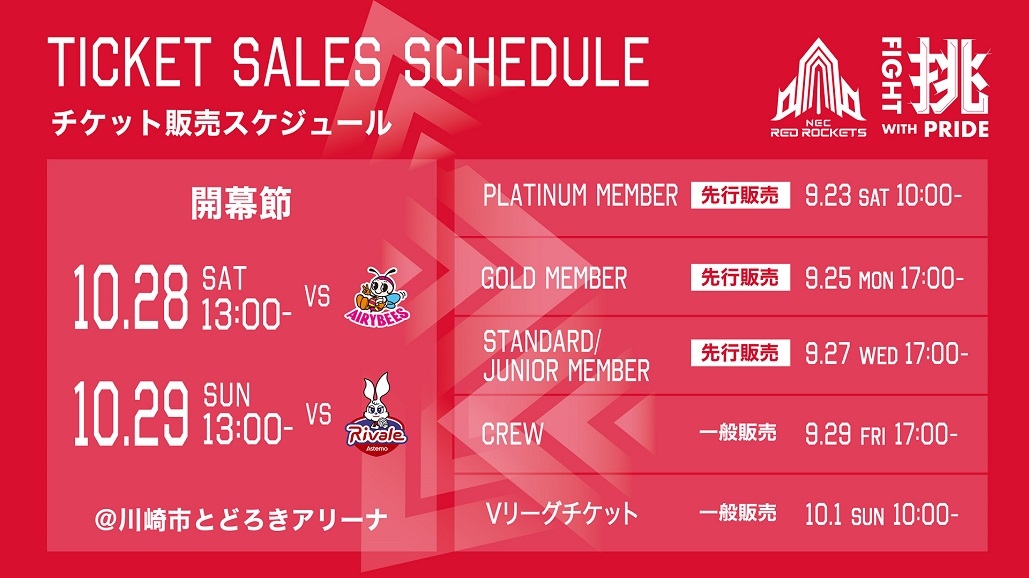 TICKET SALES SCHEDULE
チケット販売スケジュール

NEC RED ROCKETS

FIGHT 挑 WITH PRIDE

開幕節

10.28 SAT 13:00- VS AIRYBEES

10.29 SUN 13:00- VS Rivale Astemo

@川崎市とどろきアリーナ

| PLATINUM MEMBER | 先行販売 | 9.23 SAT 10:00- |
|---|---|---|
| GOLD MEMBER | 先行販売 | 9.25 MON 17:00- |
| STANDARD/ JUNIOR MEMBER | 先行販売 | 9.27 WED 17:00- |
| CREW | 一般販売 | 9.29 FRI 17:00- |
| Vリーグチケット | 一般販売 | 10.1 SUN 10:00- |